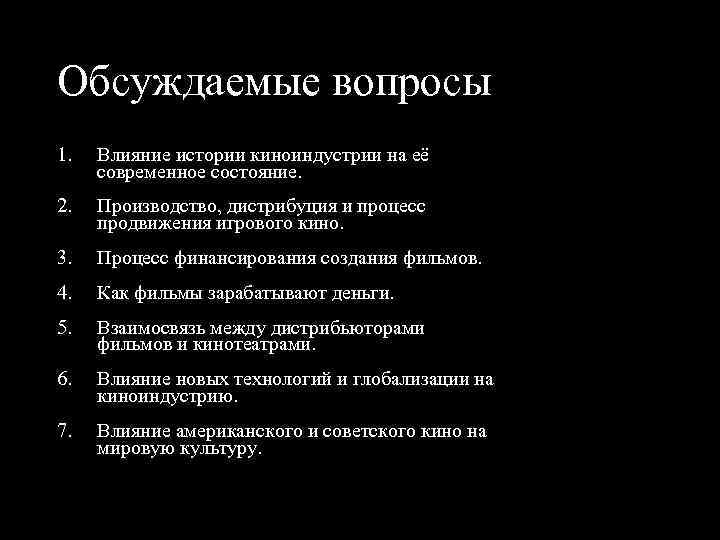 Обсуждаемые вопросы

1. Влияние истории киноиндустрии на её современное состояние.

2. Производство, дистрибуция и процесс продвижения игрового кино.

3. Процесс финансирования создания фильмов.

4. Как фильмы зарабатывают деньги.

5. Взаимосвязь между дистрибьюторами фильмов и кинотеатрами.

6. Влияние новых технологий и глобализации на киноиндустрию.

7. Влияние американского и советского кино на мировую культуру.